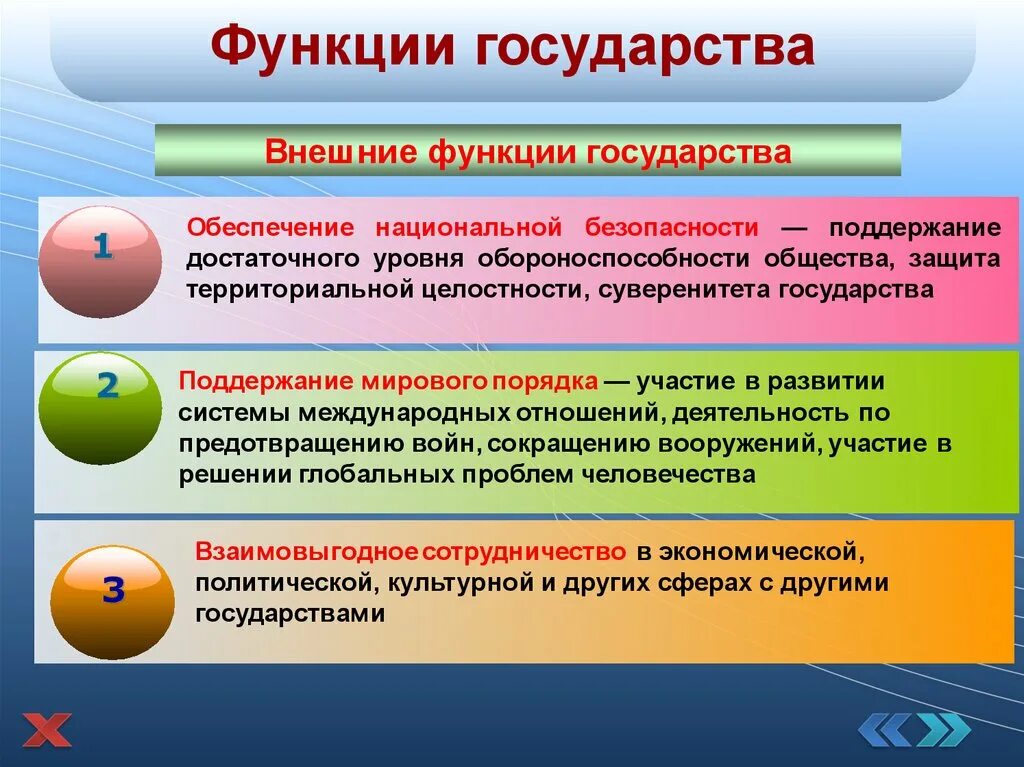 Функции государства

Внешние функции государства

1

Обеспечение национальной безопасности — поддержание достаточного уровня обороноспособности общества, защита территориальной целостности, суверенитета государства

2

Поддержание мирового порядка — участие в развитии системы международных отношений, деятельность по предотвращению войн, сокращению вооружений, участие в решении глобальных проблем человечества

3

Взаимовыгодное сотрудничество в экономической, политической, культурной и других сферах с другими государствами